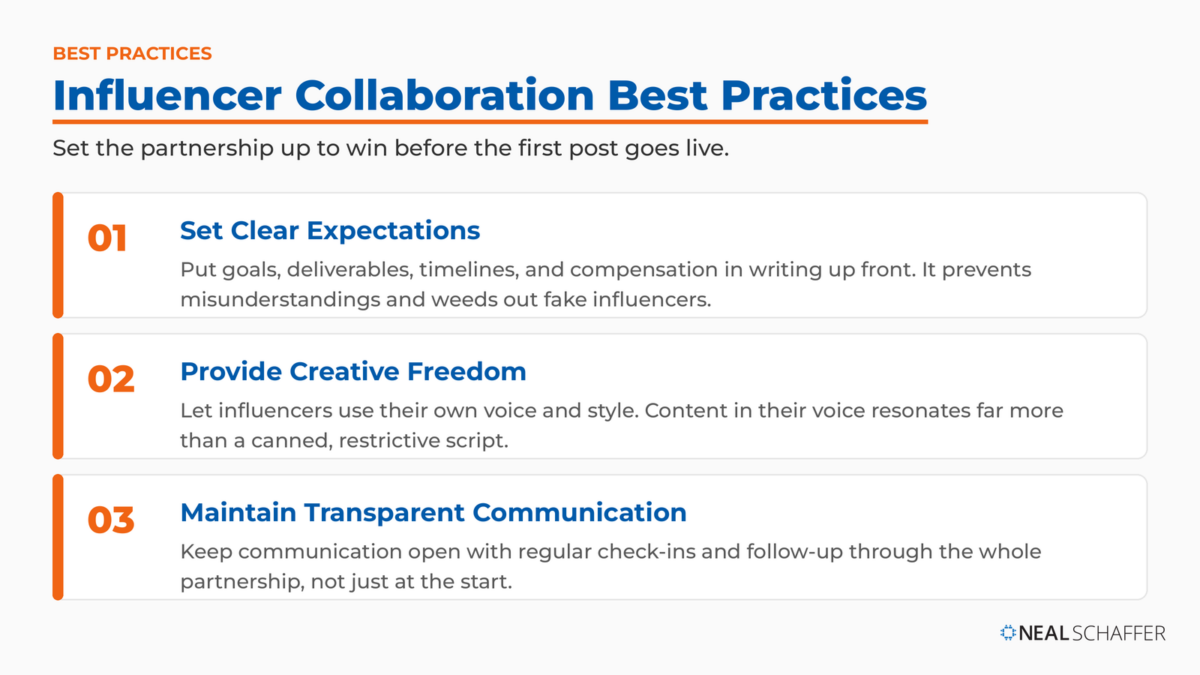 BEST PRACTICES

Influencer Collaboration Best Practices

Set the partnership up to win before the first post goes live.

01

Set Clear Expectations

Put goals, deliverables, timelines, and compensation in writing up front. It prevents misunderstandings and weeds out fake influencers.

02

Provide Creative Freedom

Let influencers use their own voice and style. Content in their voice resonates far more than a canned, restrictive script.

03

Maintain Transparent Communication

Keep communication open with regular check-ins and follow-up through the whole partnership, not just at the start.

NEAL SCHAFFER